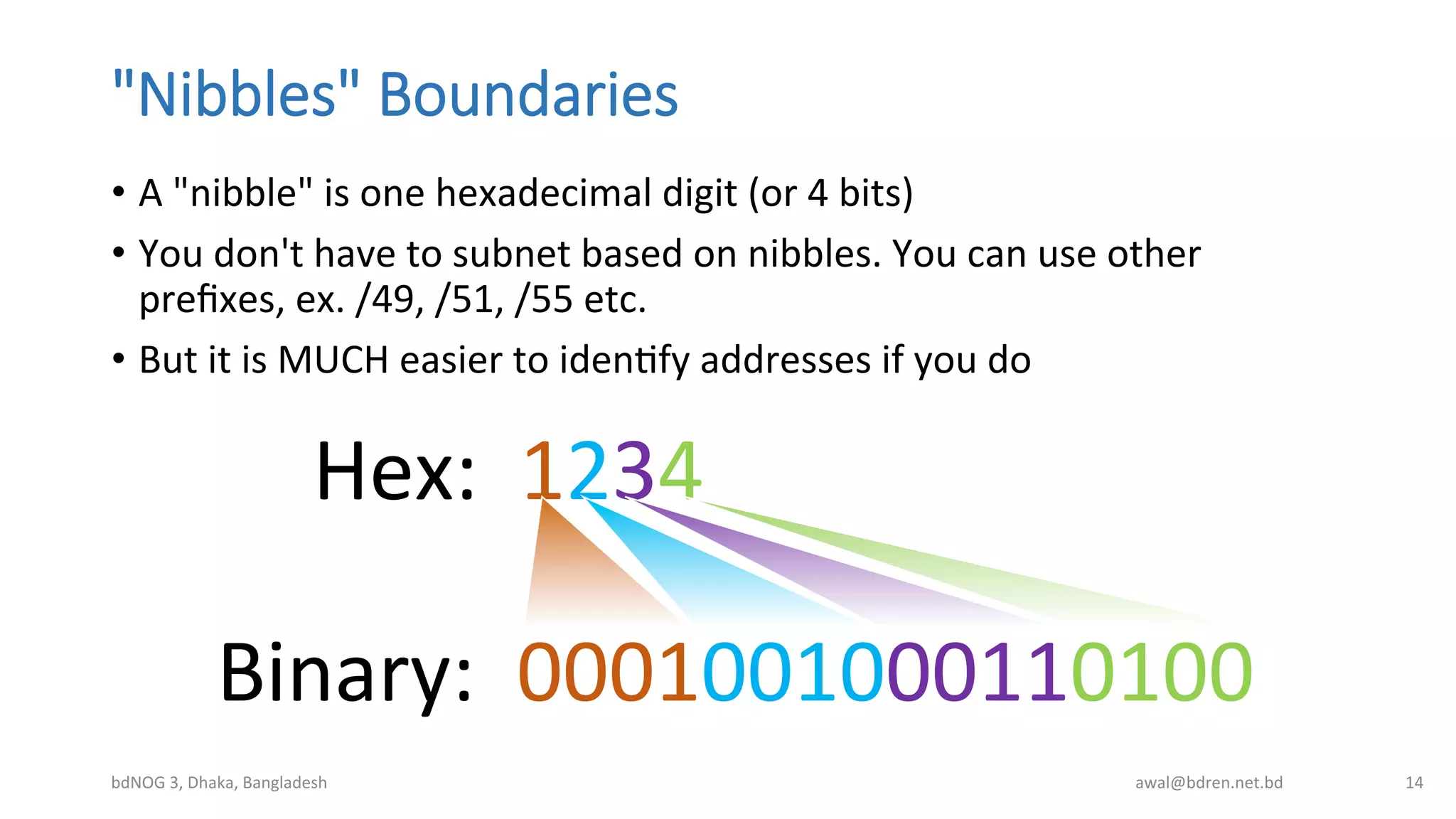 "Nibbles" Boundaries

• A "nibble" is one hexadecimal digit (or 4 bits)

• You don't have to subnet based on nibbles. You can use other prefixes, ex. /49, /51, /55 etc.

• But it is MUCH easier to identify addresses if you do

Hex: 1234

Binary: 0001001000110100

bdNOG 3, Dhaka, Bangladesh

awal@bdren.net.bd

14